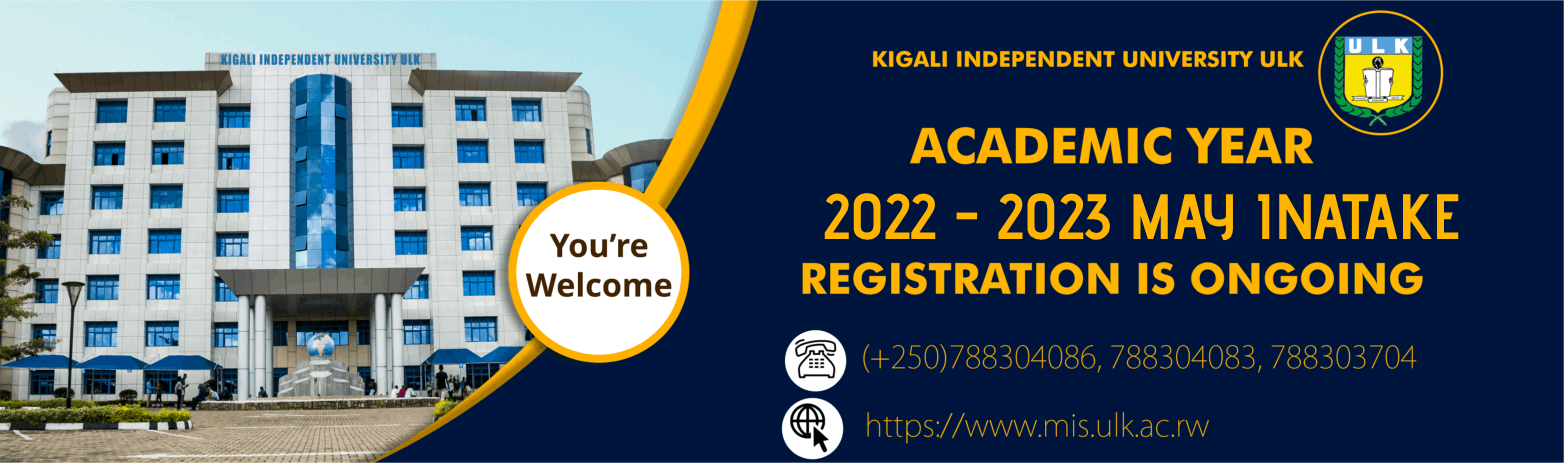 KIGALI INDEPENDENT UNIVERSITY ULK

You're Welcome

KIGALI INDEPENDENT UNIVERSITY ULK

ULK

ACADEMIC YEAR
2022 - 2023 MAY INATAKE
REGISTRATION IS ONGOING

(+250)788304086, 788304083, 788303704

https://www.mis.ulk.ac.rw